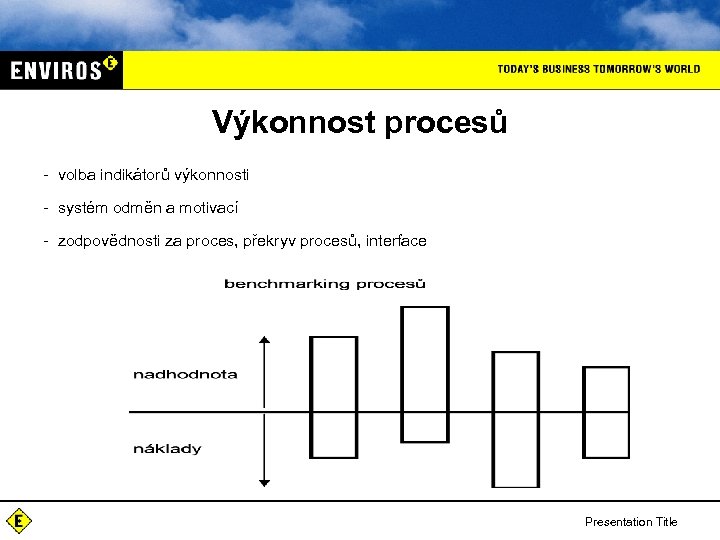 ENVIROS E

TODAY'S BUSINESS TOMORROW'S WORLD

Výkonnost procesů

- volba indikátorů výkonnosti
- systém odměn a motivací
- zodpovědnosti za proces, překryv procesů, interface

benchmarking procesů

nadhodnota

náklady

E

Presentation Title